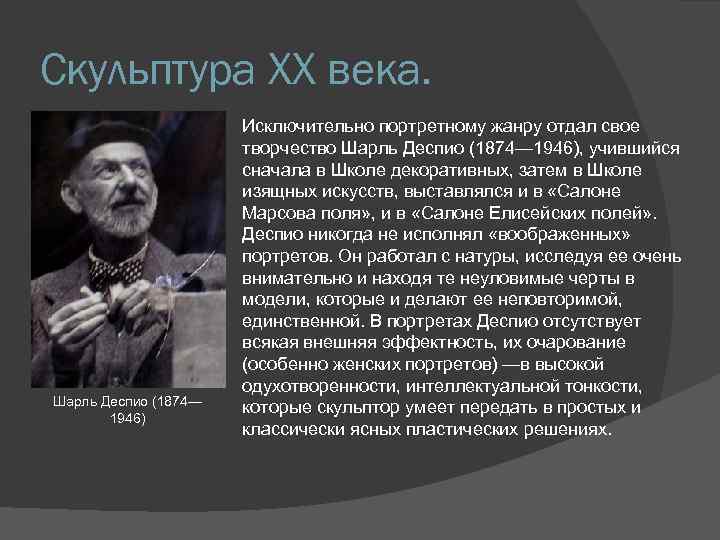 Скульптура XX века.

Шарль Деспио (1874—1946)

Исключительно портретному жанру отдал свое творчество Шарль Деспио (1874—1946), учившийся сначала в Школе декоративных, затем в Школе изящных искусств, выставлялся и в «Салоне Марсова поля», и в «Салоне Елисейских полей». Деспио никогда не исполнял «воображенных» портретов. Он работал с натуры, исследуя ее очень внимательно и находя те неуловимые черты в модели, которые и делают ее неповторимой, единственной. В портретах Деспио отсутствует всякая внешняя эффектность, их очарование (особенно женских портретов) —в высокой одухотворенности, интеллектуальной тонкости, которые скульптор умеет передать в простых и классически ясных пластических решениях.